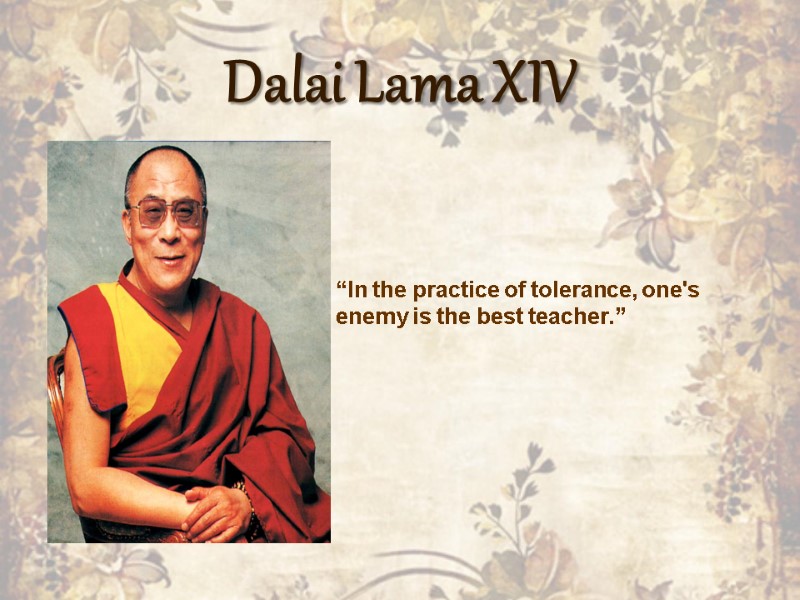 Dalai Lama XIV

“In the practice of tolerance, one's enemy is the best teacher.”